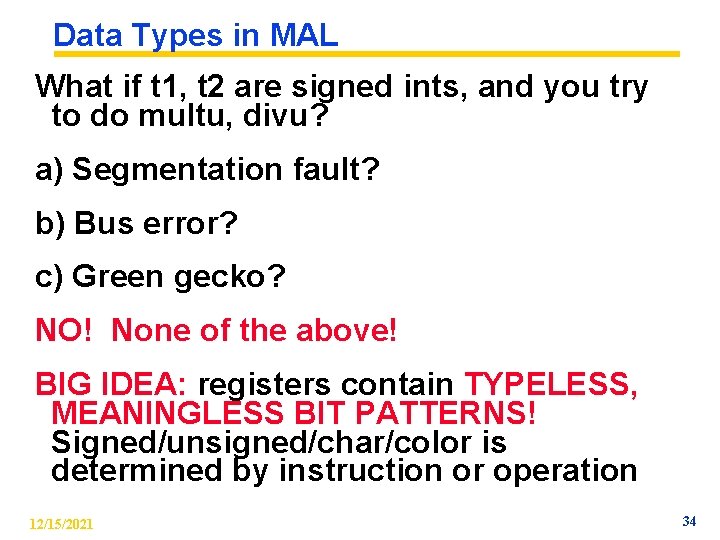 Data Types in MAL

What if t1, t2 are signed ints, and you try to do multu, divu?

a) Segmentation fault?

b) Bus error?

c) Green gecko?

NO! None of the above!

BIG IDEA: registers contain TYPELESS, MEANINGLESS BIT PATTERNS! Signed/unsigned/char/color is determined by instruction or operation

12/15/2021

34